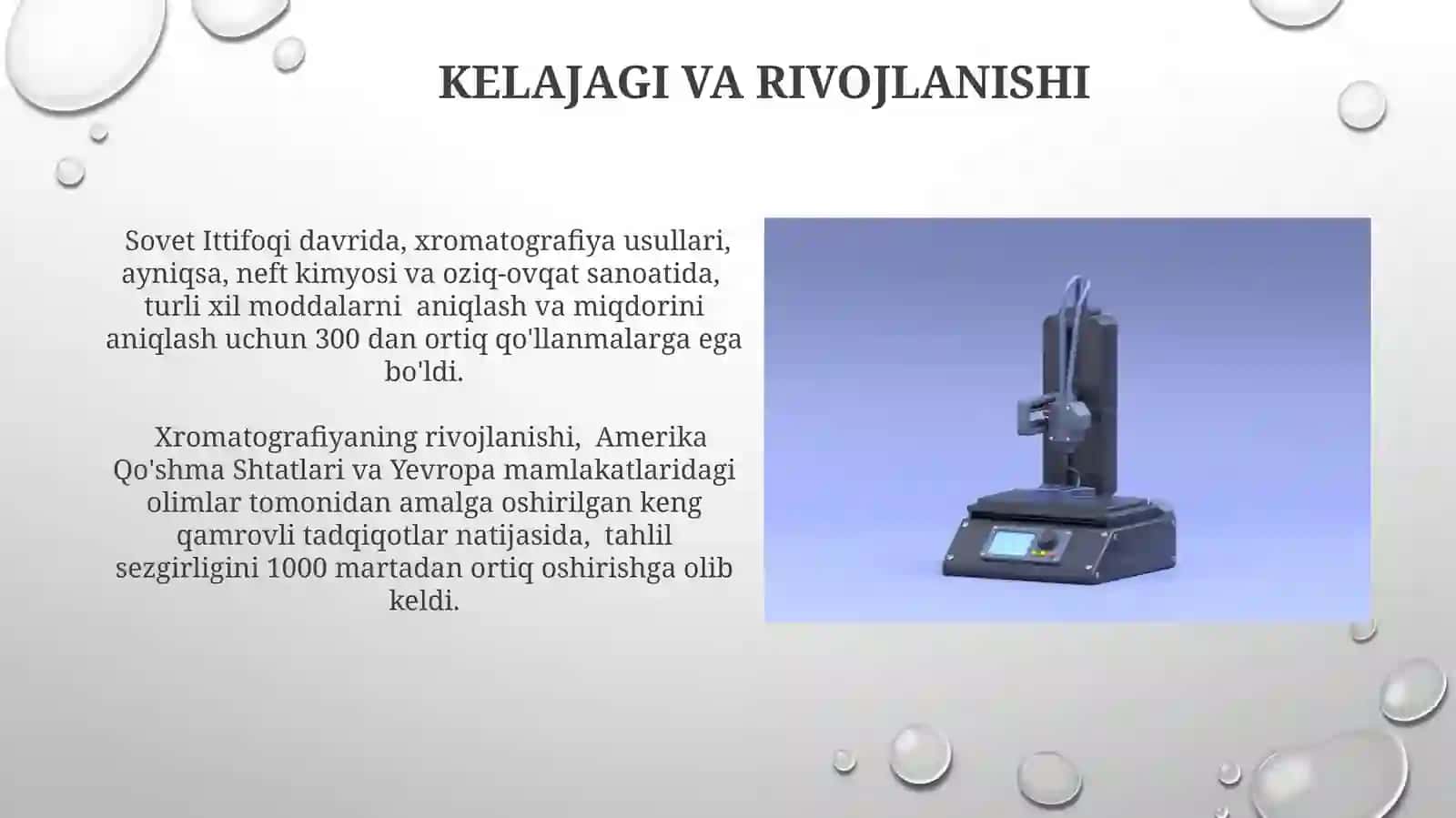 KELAJAGI VA RIVOJLANISHI

Sovet Ittifoqi davrida, xromatografiya usullari, ayniqsa, neft kimyosi va oziq-ovqat sanoatida, turli xil moddalarni aniqlash va miqdorini aniqlash uchun 300 dan ortiq qo'llanmalarga ega bo'ldi.

Xromatografiyaning rivojlanishi, Amerika Qo'shma Shtatlari va Yevropa mamlakatlaridagi olimlar tomonidan amalga oshirilgan keng qamrovli tadqiqotlar natijasida, tahlil sezgirligini 1000 martadan ortiq oshirishga olib keldi.